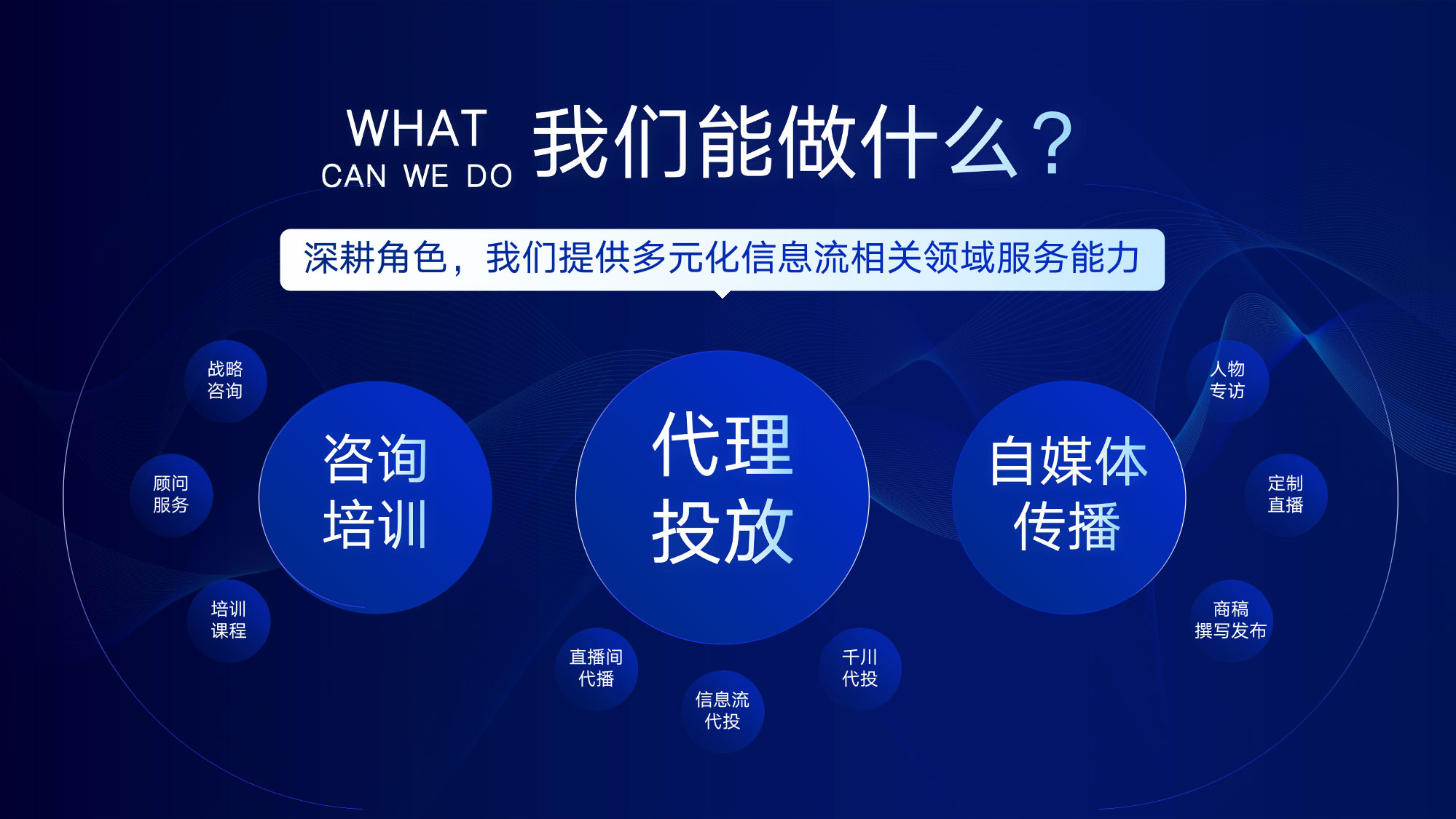 WHAT
CAN WE DO
我们能做什么？

深耕角色，我们提供多元化信息流相关领域服务能力

战略咨询

顾问服务

培训课程

咨询培训

代理投放

直播间代播

信息流代投

千川代投

自媒体传播

人物专访

定制直播

商稿撰写发布